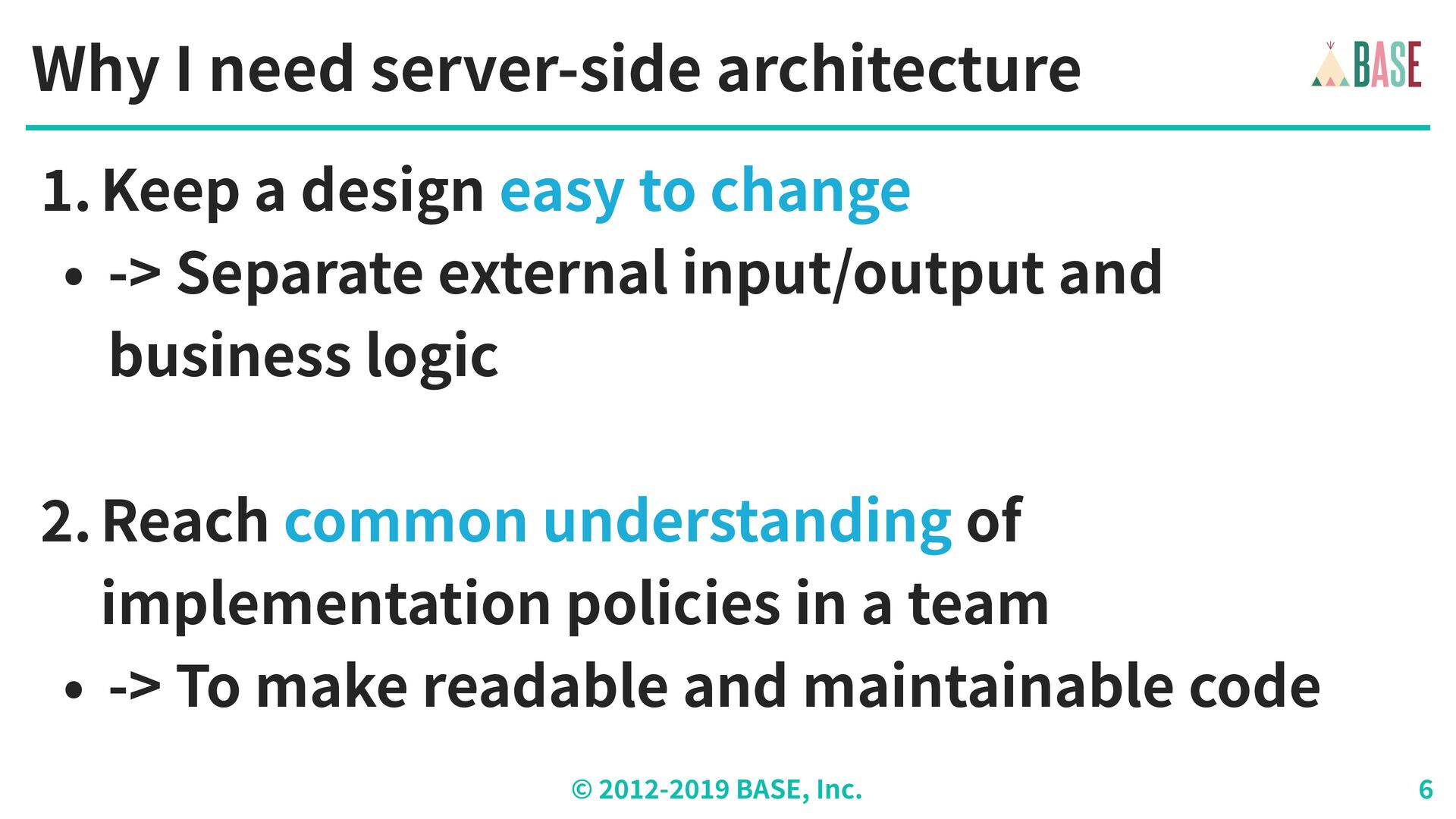 Why I need server-side architecture

BASE

1. Keep a design easy to change

• -> Separate external input/output and business logic

2. Reach common understanding of implementation policies in a team

• -> To make readable and maintainable code

© 2012-2019 BASE, Inc.

6